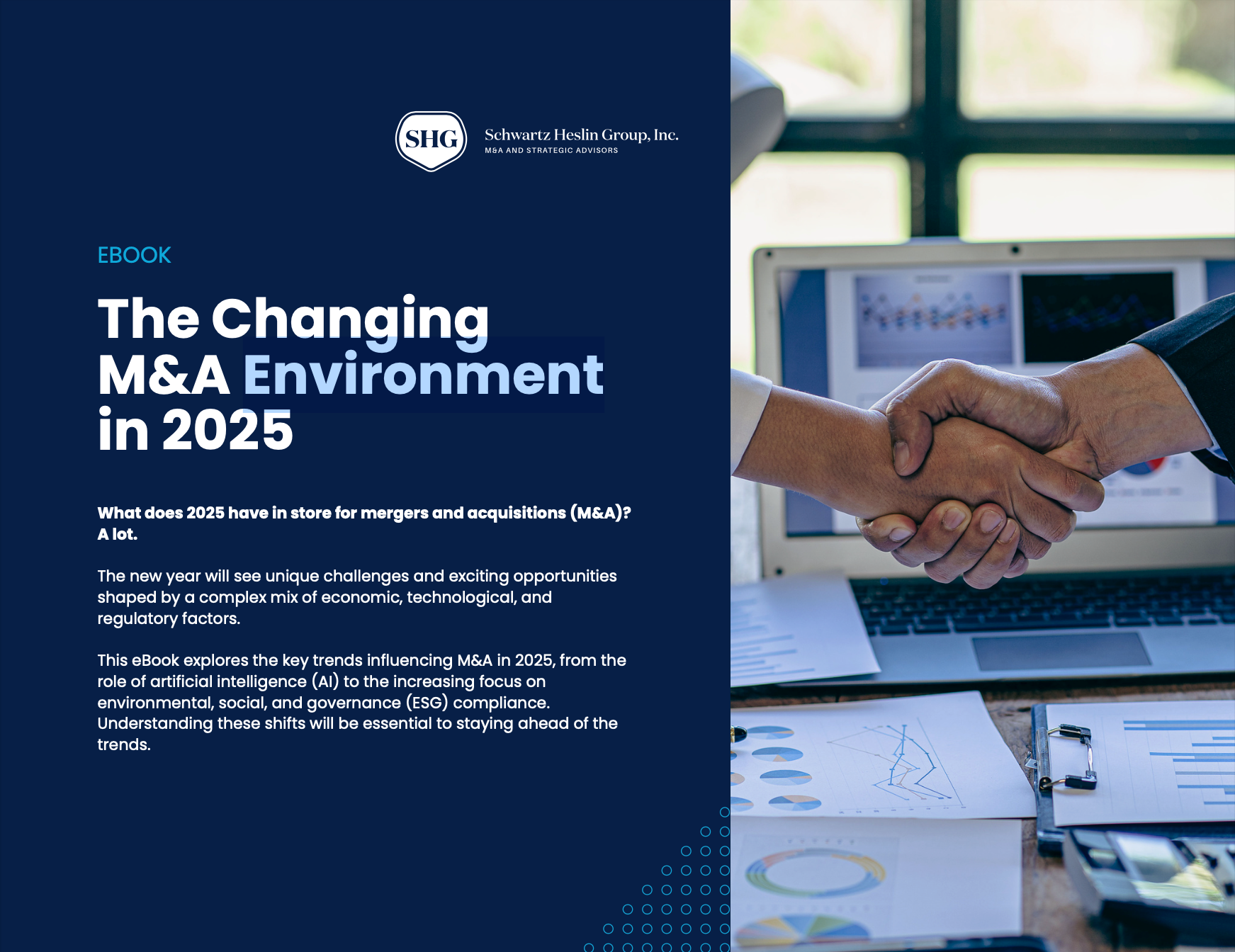 SHG
Schwartz Heslin Group, Inc.
M&A AND STRATEGIC ADVISORS

EBOOK

The Changing M&A Environment in 2025

What does 2025 have in store for mergers and acquisitions (M&A)? A lot.

The new year will see unique challenges and exciting opportunities shaped by a complex mix of economic, technological, and regulatory factors.

This eBook explores the key trends influencing M&A in 2025, from the role of artificial intelligence (AI) to the increasing focus on environmental, social, and governance (ESG) compliance. Understanding these shifts will be essential to staying ahead of the trends.